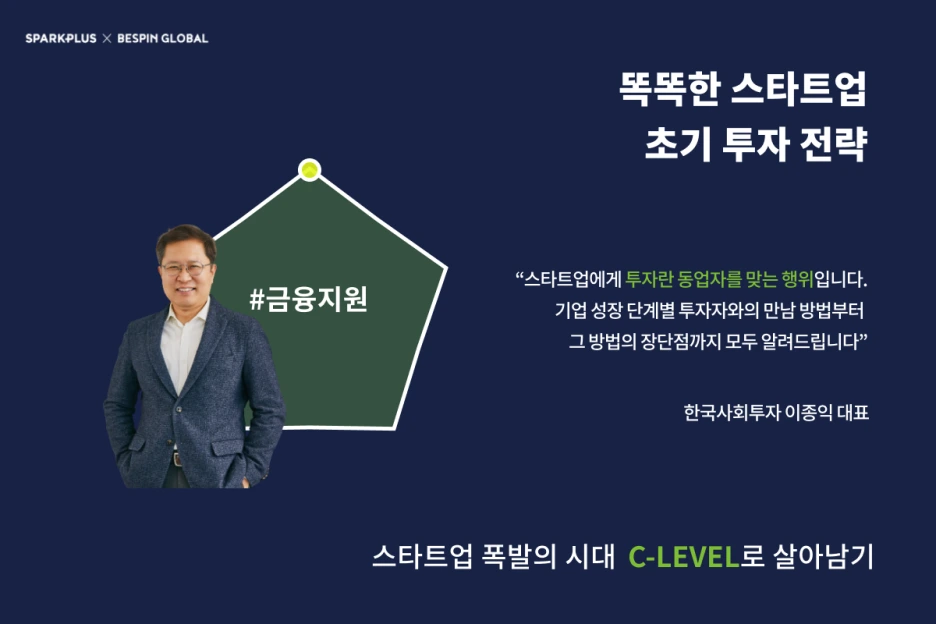 SPARKPLUS × BESPIN GLOBAL

똑똑한 스타트업
초기 투자 전략

#금융지원

“스타트업에게 투자란 동업자를 맞는 행위입니다.
기업 성장 단계별 투자자와의 만남 방법부터
그 방법의 장단점까지 모두 알려드립니다”

한국사회투자 이종익 대표

스타트업 폭발의 시대 C-LEVEL로 살아남기